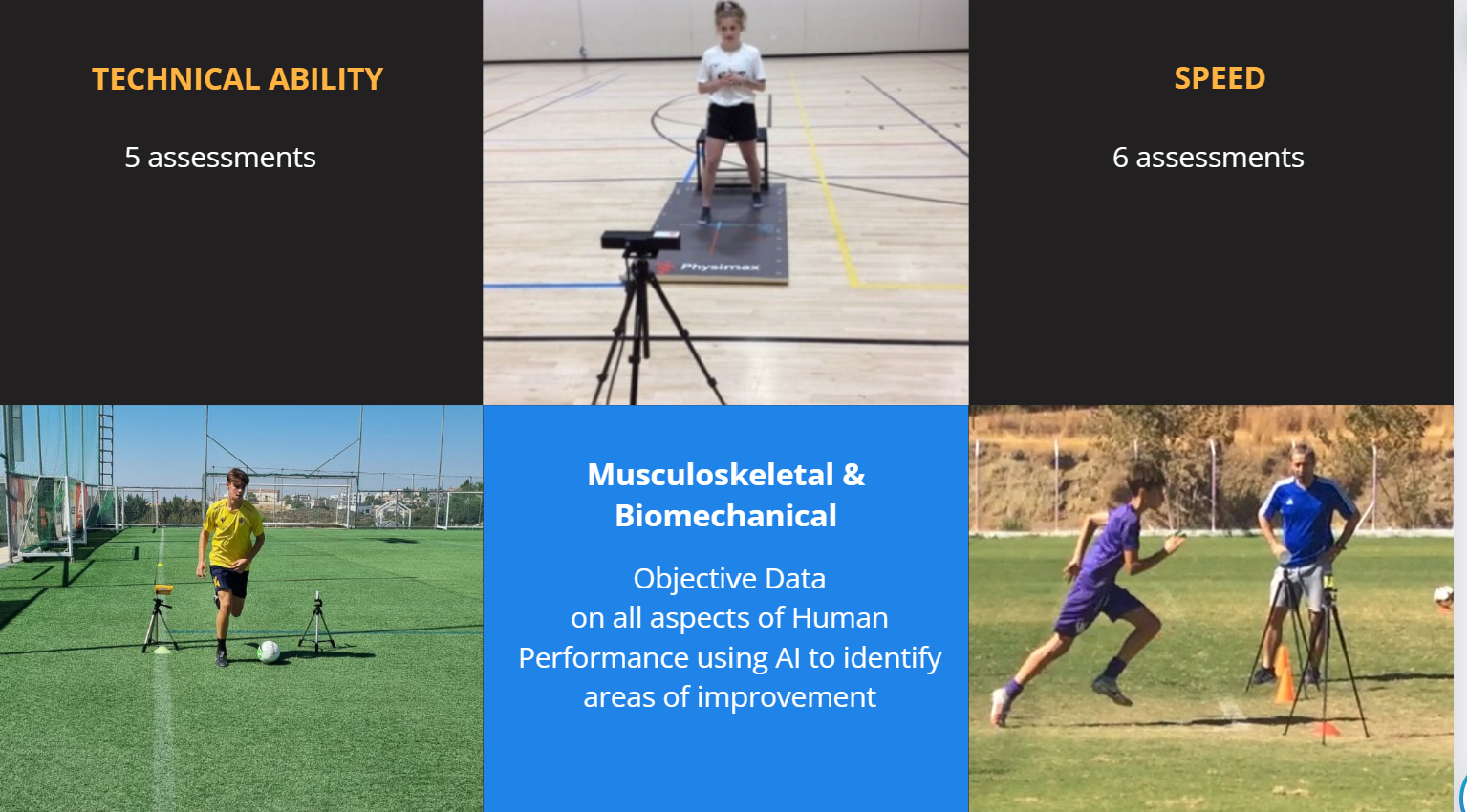 TECHNICAL ABILITY

5 assessments

Physimax

SPEED

6 assessments

Musculoskeletal & Biomechanical

Objective Data on all aspects of Human Performance using AI to identify areas of improvement